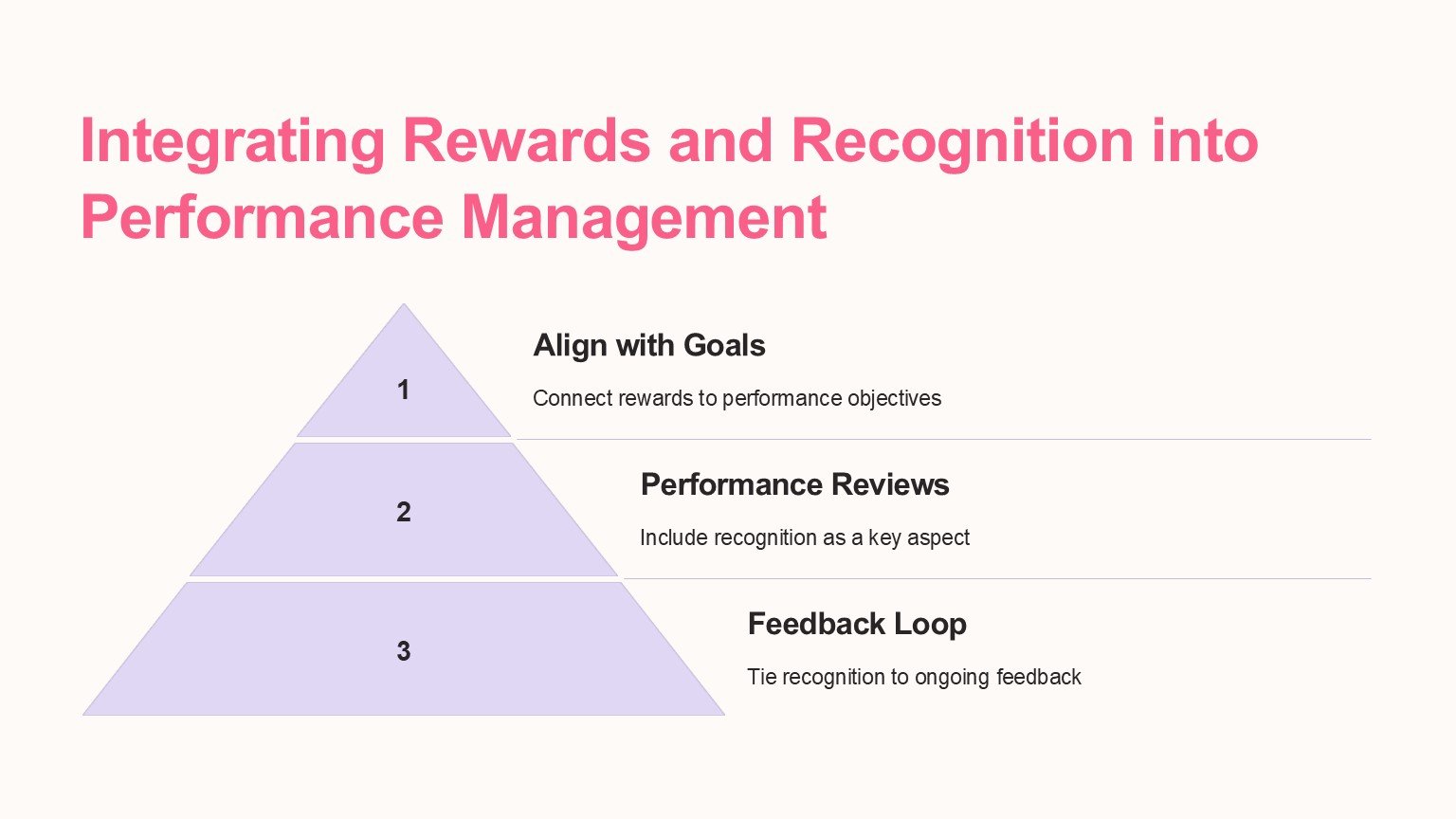 Integrating Rewards and Recognition into Performance Management

1

Align with Goals

Connect rewards to performance objectives

2

Performance Reviews

Include recognition as a key aspect

3

Feedback Loop

Tie recognition to ongoing feedback